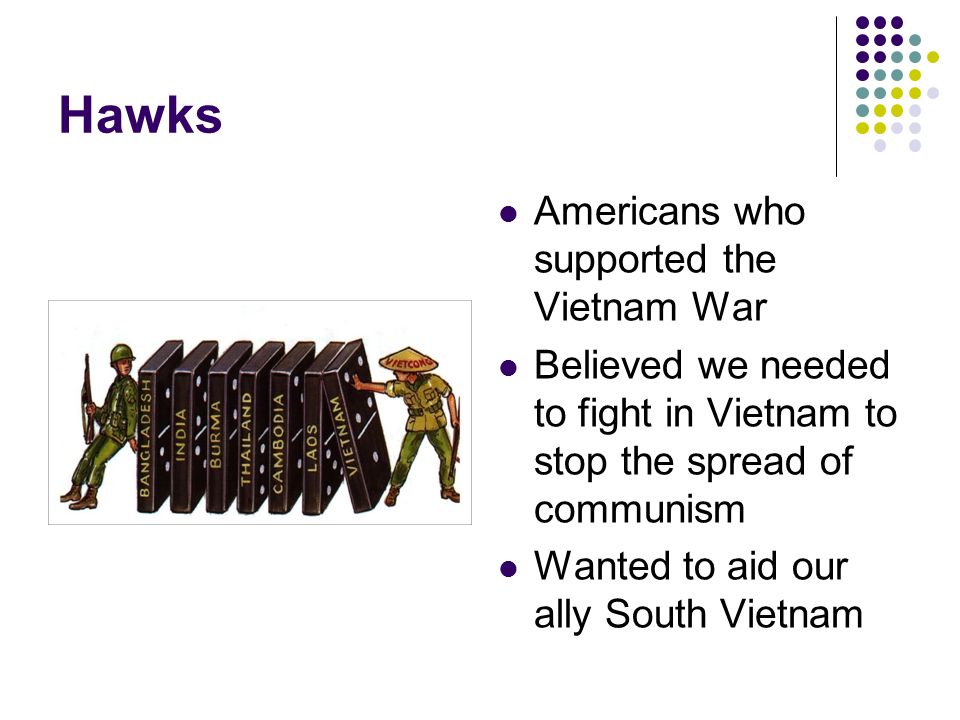 Hawks

BANGLADESH INDIA BURMA THAILAND CAMBODIA LAOS VIETNAM

VIETCONG

- Americans who supported the Vietnam War
- Believed we needed to fight in Vietnam to stop the spread of communism
- Wanted to aid our ally South Vietnam